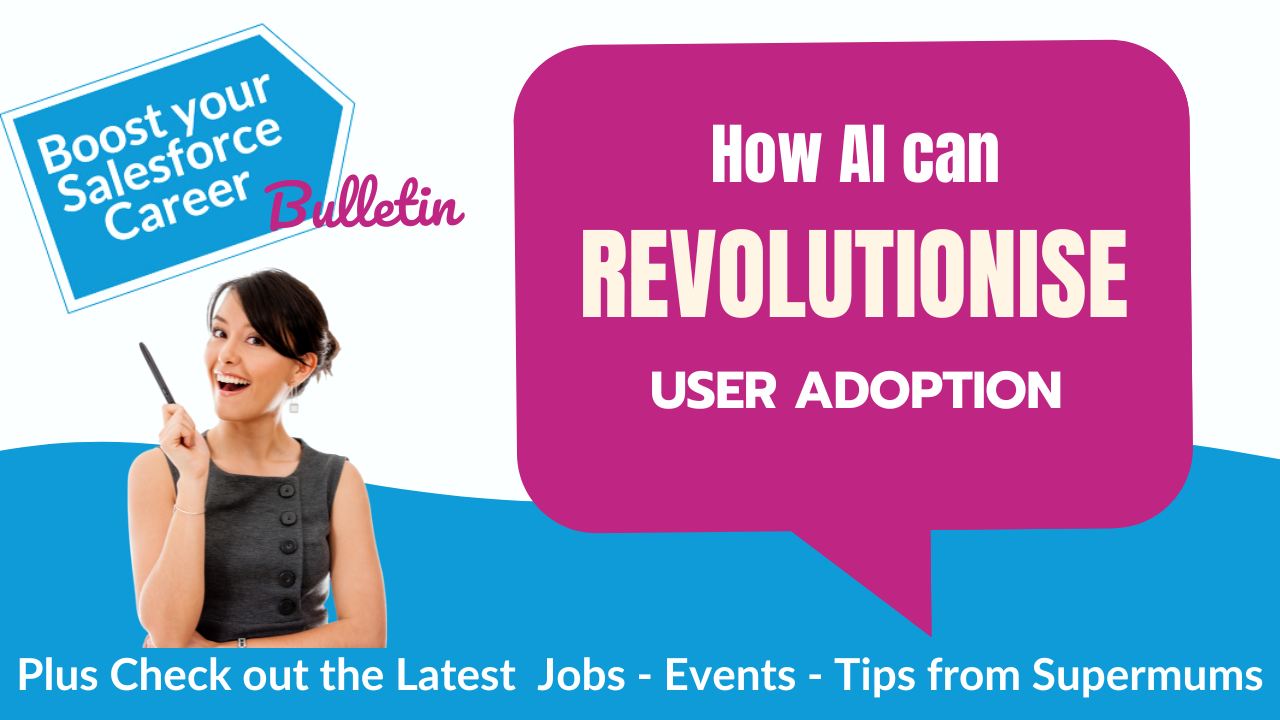 Boost your Salesforce Career Bulletin

How AI can
REVOLUTIONISE
USER ADOPTION

Plus Check out the Latest Jobs - Events - Tips from Supermums